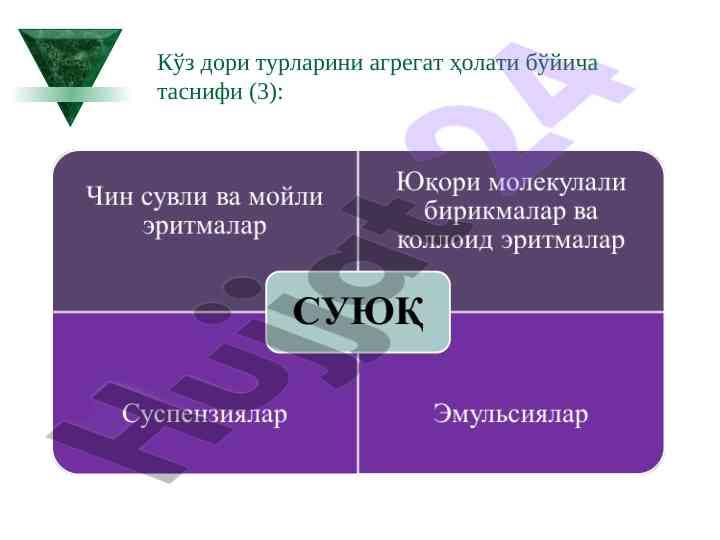 Кўз дори турларини агрегат ҳолати бўйича таснифи (3):

Чин сувли ва мойли эритмалар

Юқори молекулали бирикмалар ва коллоид эритмалар

СУЮҚ

Суспензиялар

Эмульсиялар

Hujjat24